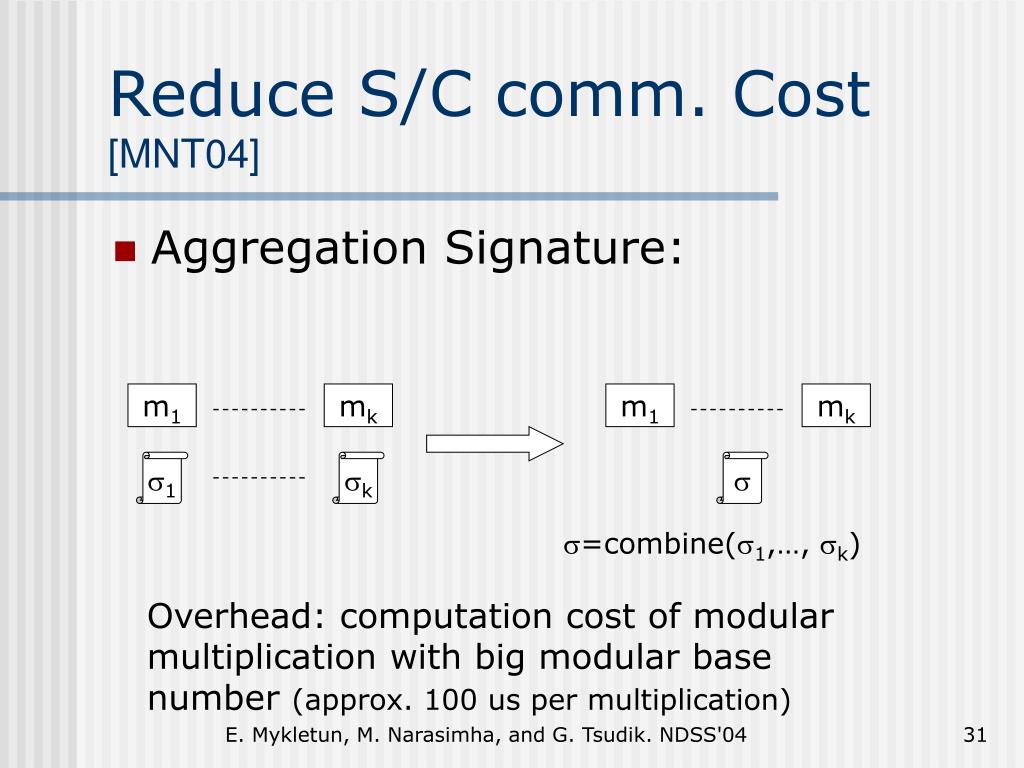 Reduce S/C comm. Cost
[MNT04]

Aggregation Signature:

$m_1$ ---------- $m_k$

$\sigma_1$ ---------- $\sigma_k$

$m_1$ ---------- $m_k$

$\sigma$

$\sigma$=combine($\sigma_1$,…, $\sigma_k$)

Overhead: computation cost of modular multiplication with big modular base number (approx. 100 us per multiplication)

E. Mykletun, M. Narasimha, and G. Tsudik. NDSS'04

31